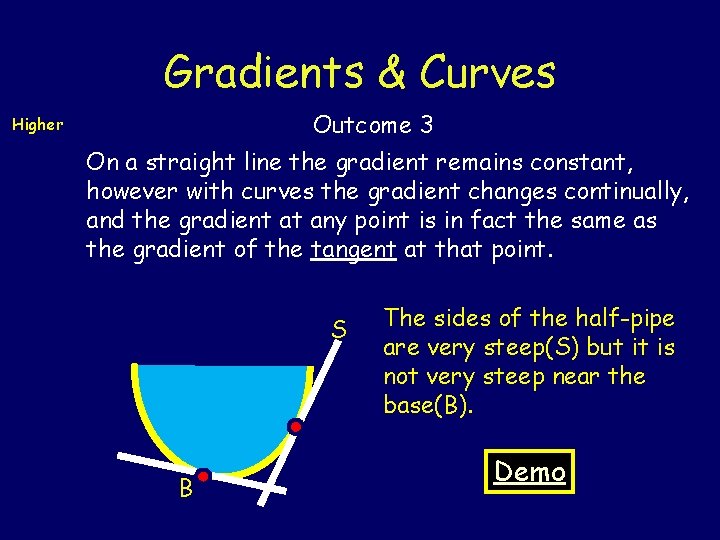 Gradients & Curves

Higher

Outcome 3

On a straight line the gradient remains constant, however with curves the gradient changes continually, and the gradient at any point is in fact the same as the gradient of the tangent at that point.

S

B

The sides of the half-pipe are very steep(S) but it is not very steep near the base(B).

Demo